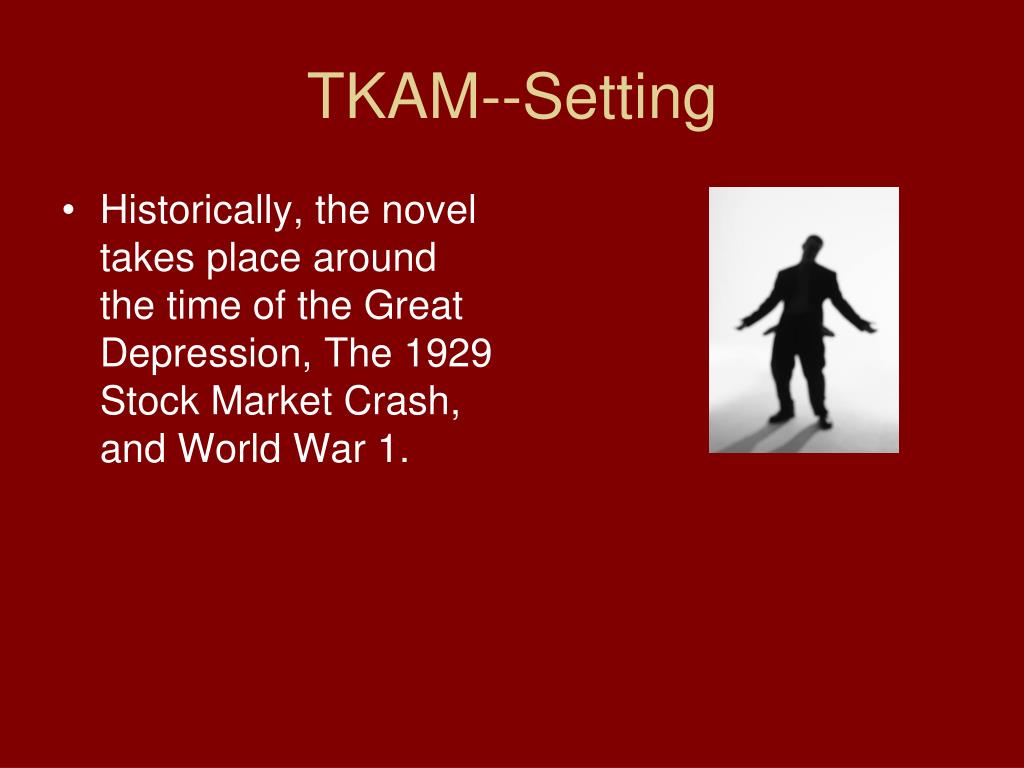 TKAM--Setting

• Historically, the novel takes place around the time of the Great Depression, The 1929 Stock Market Crash, and World War 1.